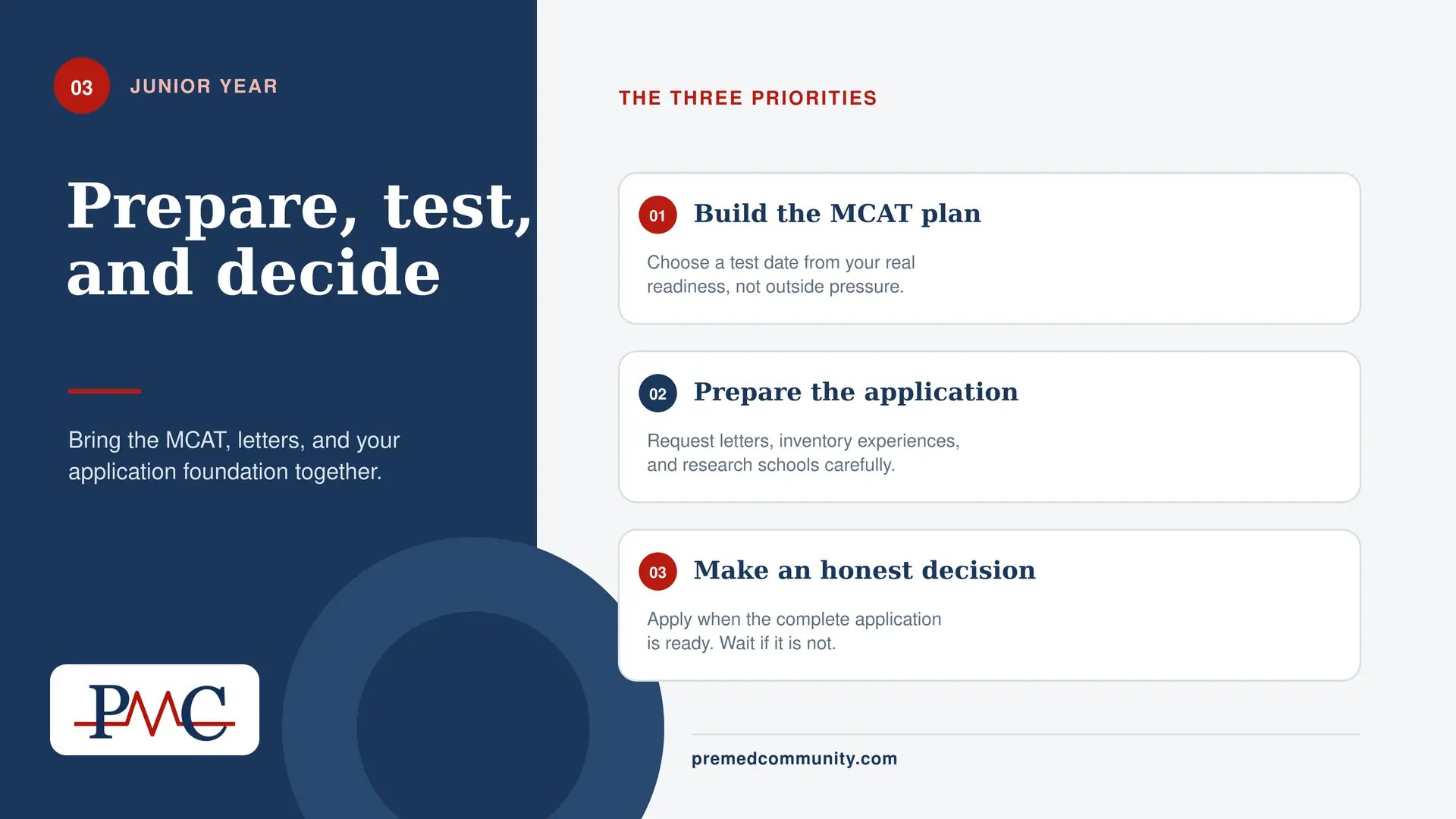 03 JUNIOR YEAR

Prepare, test, and decide

Bring the MCAT, letters, and your application foundation together.

PMC

THE THREE PRIORITIES

01 Build the MCAT plan

Choose a test date from your real readiness, not outside pressure.

02 Prepare the application

Request letters, inventory experiences, and research schools carefully.

03 Make an honest decision

Apply when the complete application is ready. Wait if it is not.

premedcommunity.com